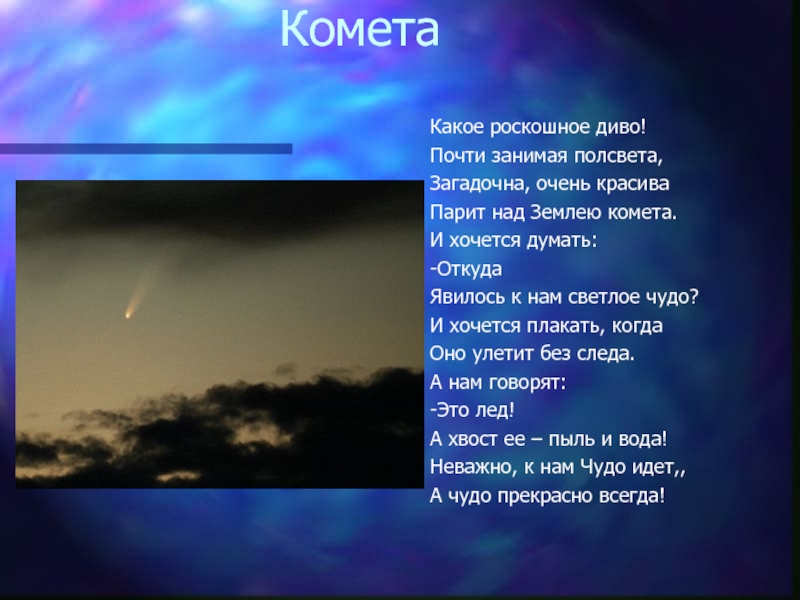 Комета

Какое роскошное диво!
Почти занимая полсвета,
Загадочна, очень красива
Парит над Землею комета.
И хочется думать:
-Откуда
Явилось к нам светлое чудо?
И хочется плакать, когда
Оно улетит без следа.
А нам говорят:
-Это лед!
А хвост ее – пыль и вода!
Неважно, к нам Чудо идет,,
А чудо прекрасно всегда!